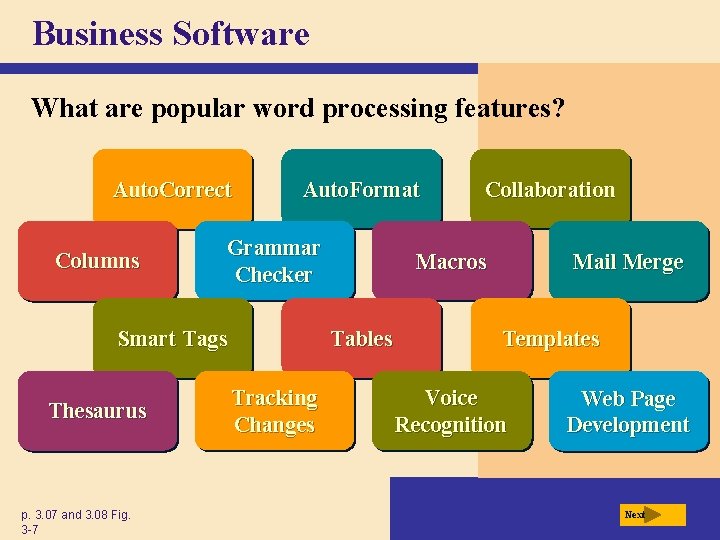 Business Software

What are popular word processing features?

AutoCorrect

AutoFormat

Collaboration

Columns

Grammar Checker

Macros

Mail Merge

Smart Tags

Tables

Templates

Thesaurus

Tracking Changes

Voice Recognition

Web Page Development

p. 3.07 and 3.08 Fig. 3-7

Next